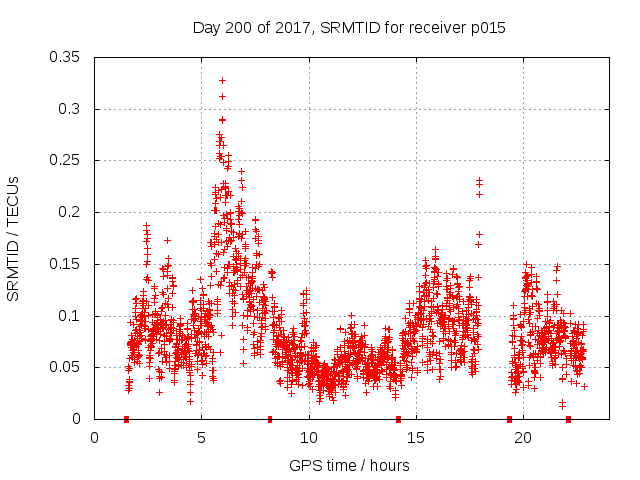 Day 200 of 2017, SRMTID for receiver p015

SRMTID / TECUs

0.35
0.3
0.25
0.2
0.15
0.1
0.05
0

0
5
10
15
20

GPS time / hours